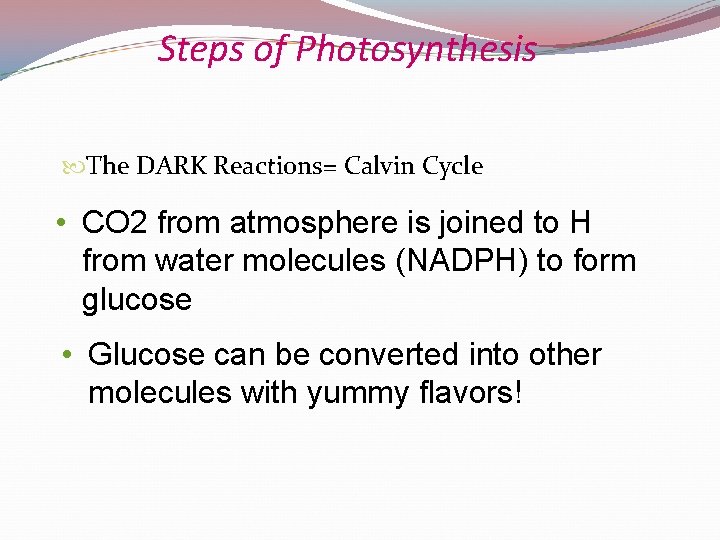 Steps of Photosynthesis

The DARK Reactions= Calvin Cycle

• CO2 from atmosphere is joined to H from water molecules (NADPH) to form glucose

• Glucose can be converted into other molecules with yummy flavors!